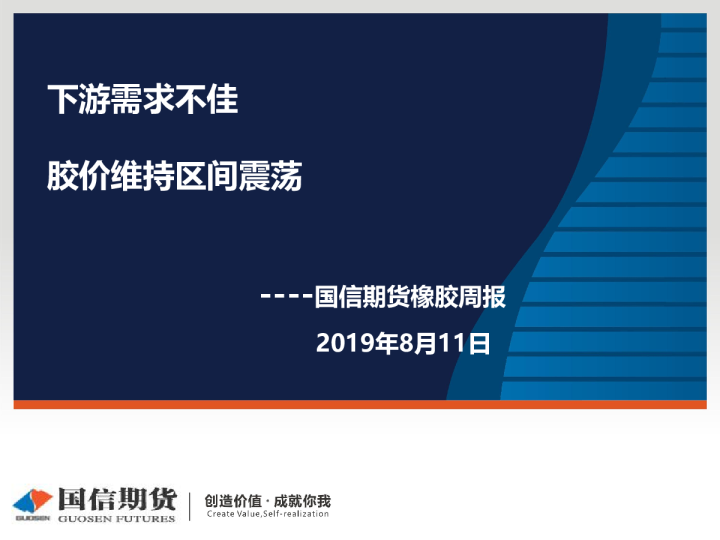 下游需求不佳

胶价维持区间震荡

----国信期货橡胶周报

2019年8月11日

GUOSEN 国信期货 GUOSEN FUTURES

创造价值 · 成就你我
Create Value,Self-realization